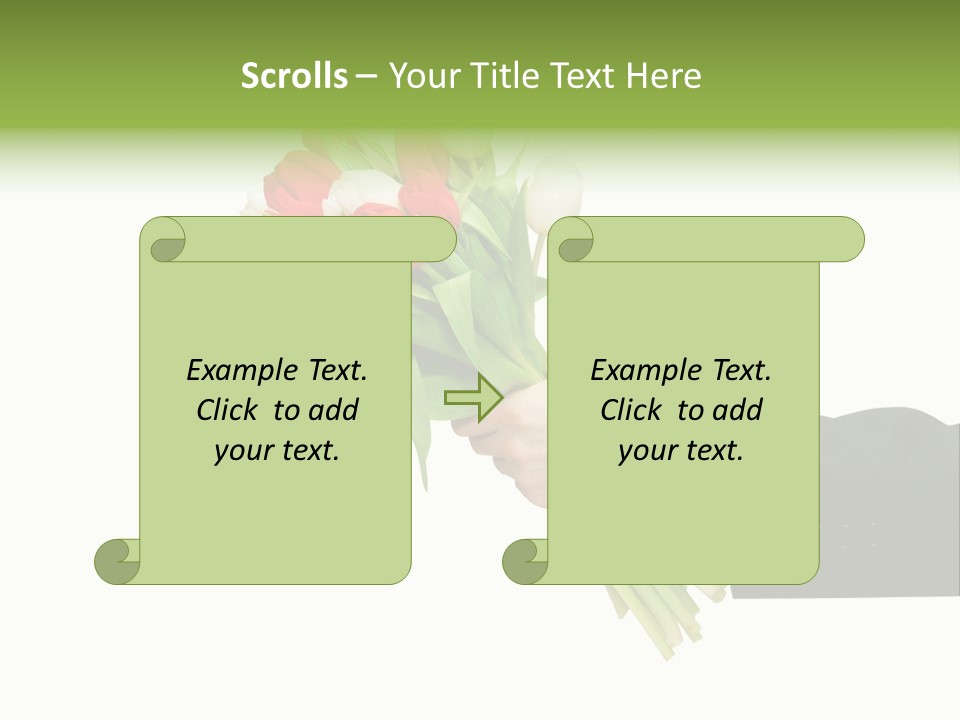 Scrolls – Your Title Text Here

Example Text. Click to add your text.

Example Text. Click to add your text.